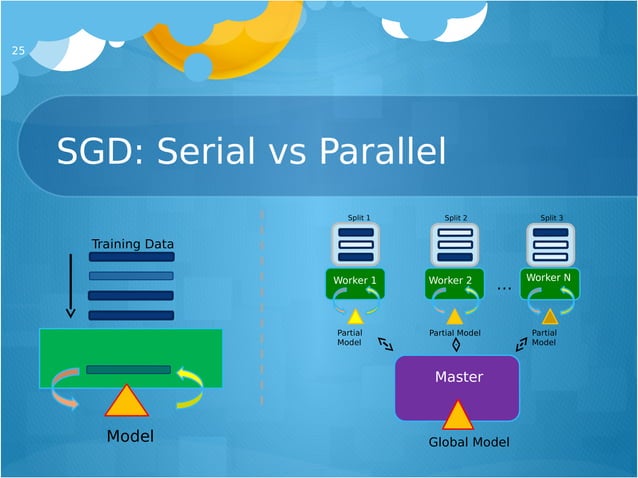 25

SGD: Serial vs Parallel

Training Data

Model

Split 1

Split 2

Split 3

Worker 1

Worker 2

...

Worker N

Partial Model

Partial Model

Partial Model

Master

Global Model